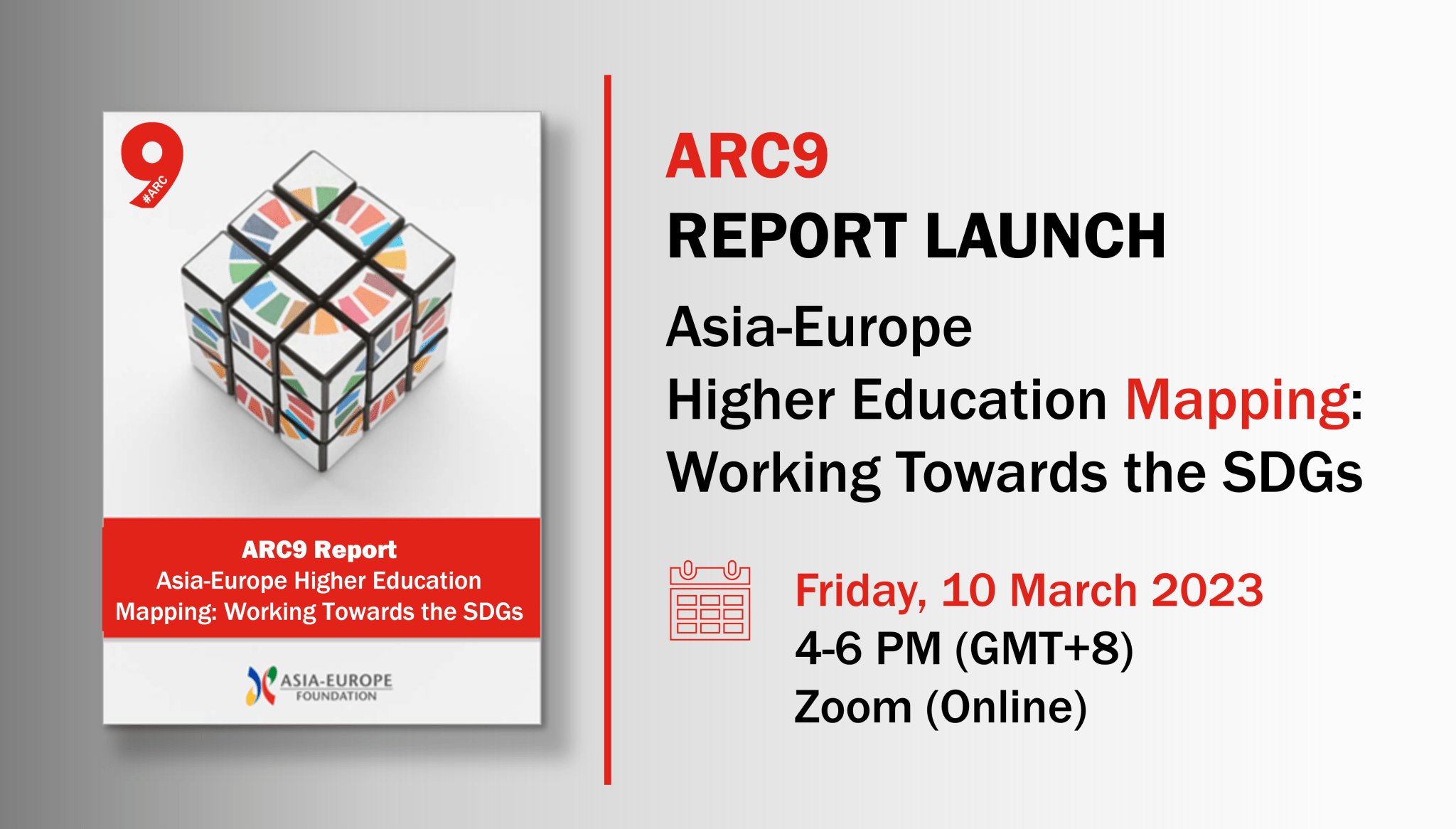 9
#ARC

ARC9 Report
Asia-Europe Higher Education Mapping: Working Towards the SDGs

ASIA-EUROPE FOUNDATION

ARC9
REPORT LAUNCH
Asia-Europe Higher Education Mapping: Working Towards the SDGs

Friday, 10 March 2023
4-6 PM (GMT+8)
Zoom (Online)